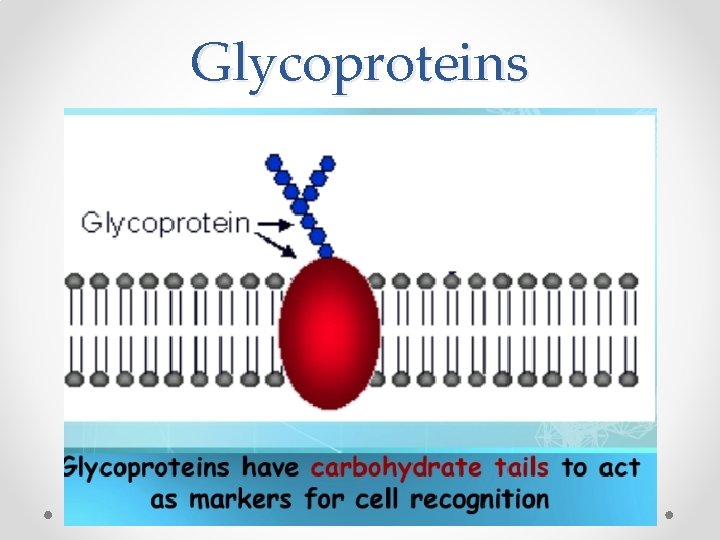 Glycoproteins

Glycoprotein

Glycoproteins have carbohydrate tails to act as markers for cell recognition